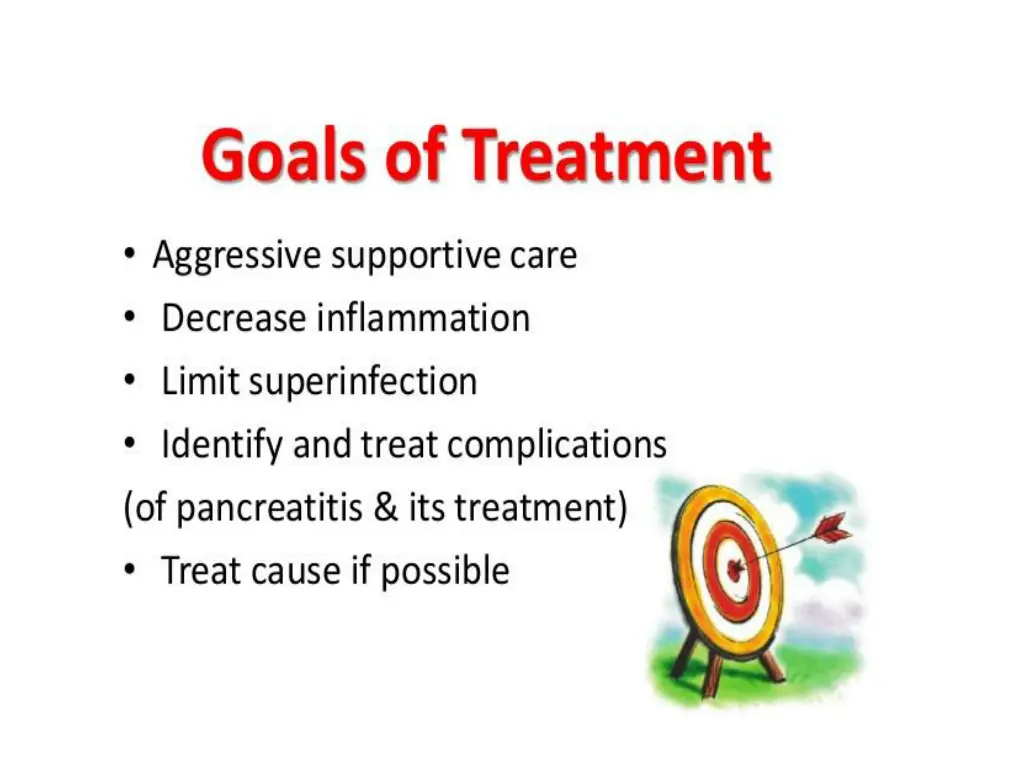 Goals of Treatment

• Aggressive supportive care
• Decrease inflammation
• Limit superinfection
• Identify and treat complications
(of pancreatitis & its treatment)
• Treat cause if possible